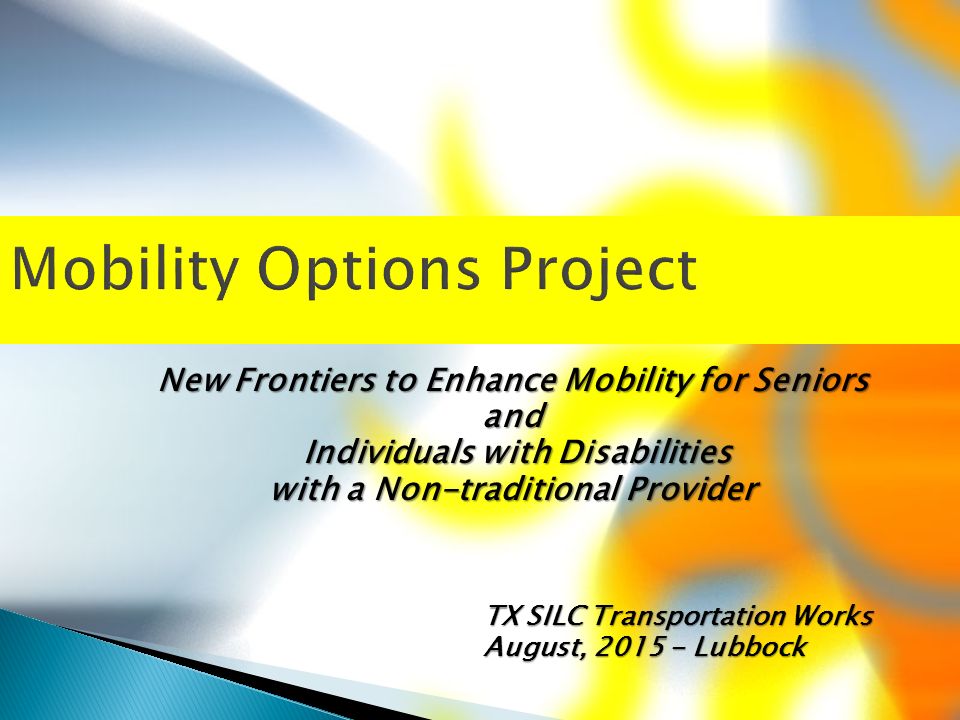 Mobility Options Project

New Frontiers to Enhance Mobility for Seniors and Individuals with Disabilities with a Non-traditional Provider

TX SILC Transportation Works
August, 2015 - Lubbock